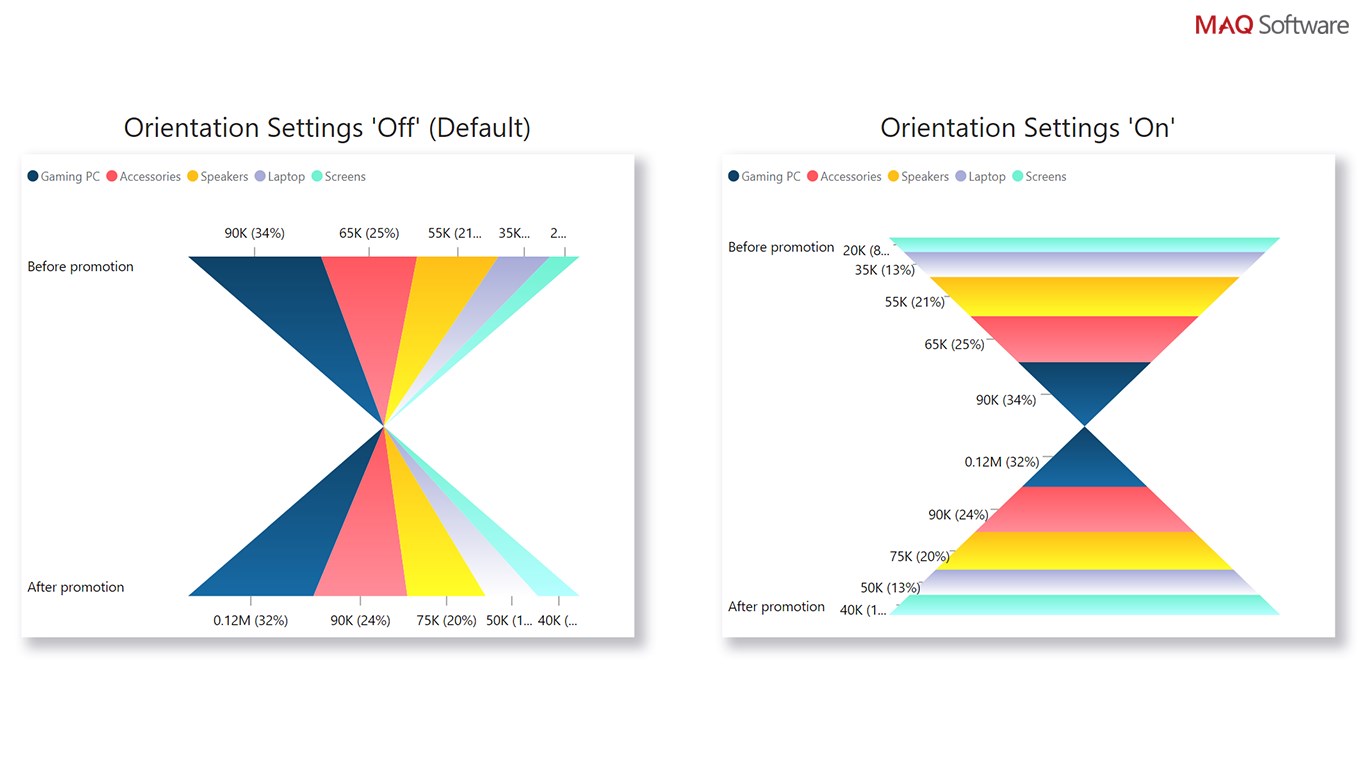 MAQ Software

Orientation Settings 'Off' (Default)

Gaming PC Accessories Speakers Laptop Screens

90K (34%) 65K (25%) 55K (21... 35K... 2...

Before promotion

After promotion

0.12M (32%) 90K (24%) 75K (20%) 50K (1... 40K (...

Orientation Settings 'On'

Gaming PC Accessories Speakers Laptop Screens

Before promotion
20K (8...
35K (13%)
55K (21%)
65K (25%)
90K (34%)
0.12M (32%)
90K (24%)
75K (20%)
50K (13%)
After promotion
40K (1...